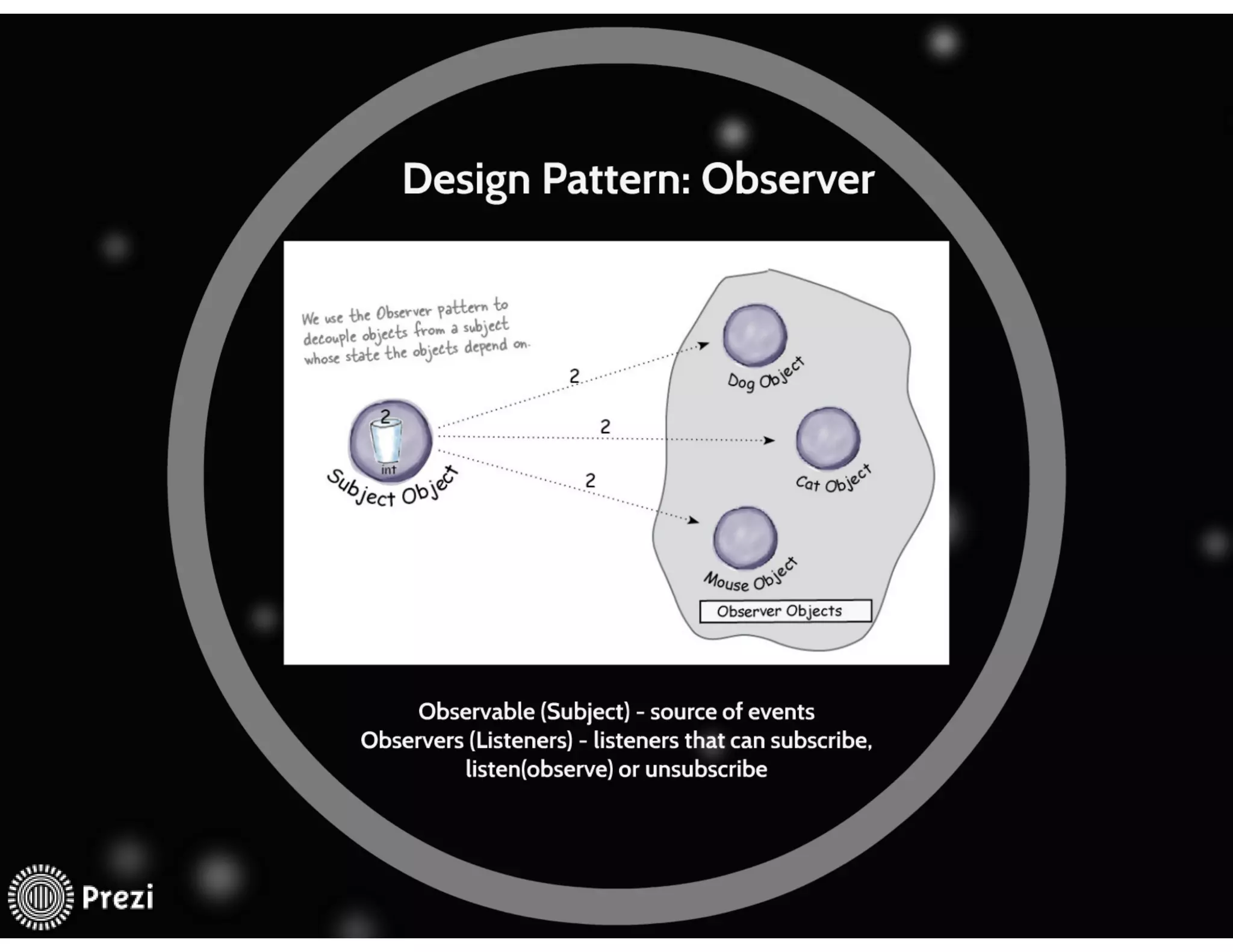 Design Pattern: Observer

We use the Observer pattern to decouple objects from a subject whose state the objects depend on.

2

int

Subject Object

2

2

2

Dog Object

Cat Object

Mouse Object

Observer Objects

Observable (Subject) - source of events
Observers (Listeners) - listeners that can subscribe, listen(observe) or unsubscribe

Prezi